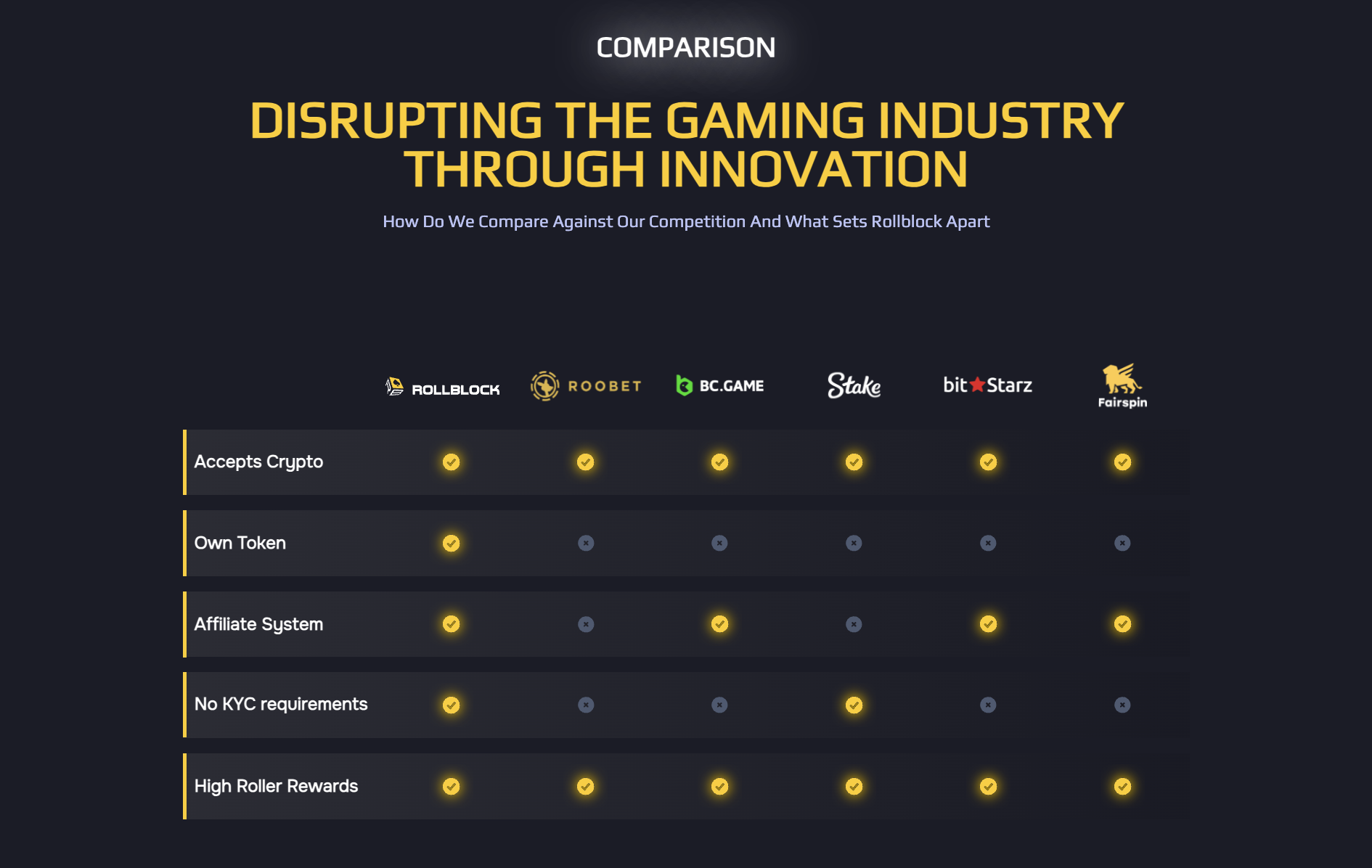 COMPARISON

DISRUPTING THE GAMING INDUSTRY THROUGH INNOVATION

How Do We Compare Against Our Competition And What Sets Rollblock Apart

| | ROLLBLOCK | ROOBET | BC.GAME | Stake | bitStarz | Fairspin |
|---|---|---|---|---|---|---|
| Accepts Crypto | ✓ | ✓ | ✓ | ✓ | ✓ | ✓ |
| Own Token | ✓ | × | × | × | × | × |
| Affiliate System | ✓ | × | ✓ | × | ✓ | ✓ |
| No KYC requirements | ✓ | × | × | ✓ | × | × |
| High Roller Rewards | ✓ | ✓ | ✓ | ✓ | ✓ | ✓ |